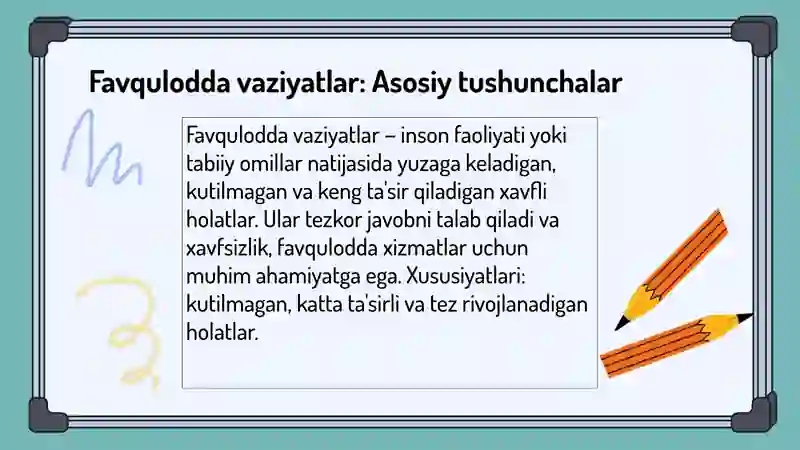 Favqulodda vaziyatlar: Asosiy tushunchalar

Favqulodda vaziyatlar – inson faoliyati yoki tabiiy omillar natijasida yuzaga keladigan, kutilmagan va keng ta'sir qiladigan xavfli holatlar. Ular tezkor javobni talab qiladi va xavfsizlik, favqulodda xizmatlar uchun muhim ahamiyatga ega. Xususiyatlari: kutilmagan, katta ta'sirli va tez rivojlanadigan holatlar.